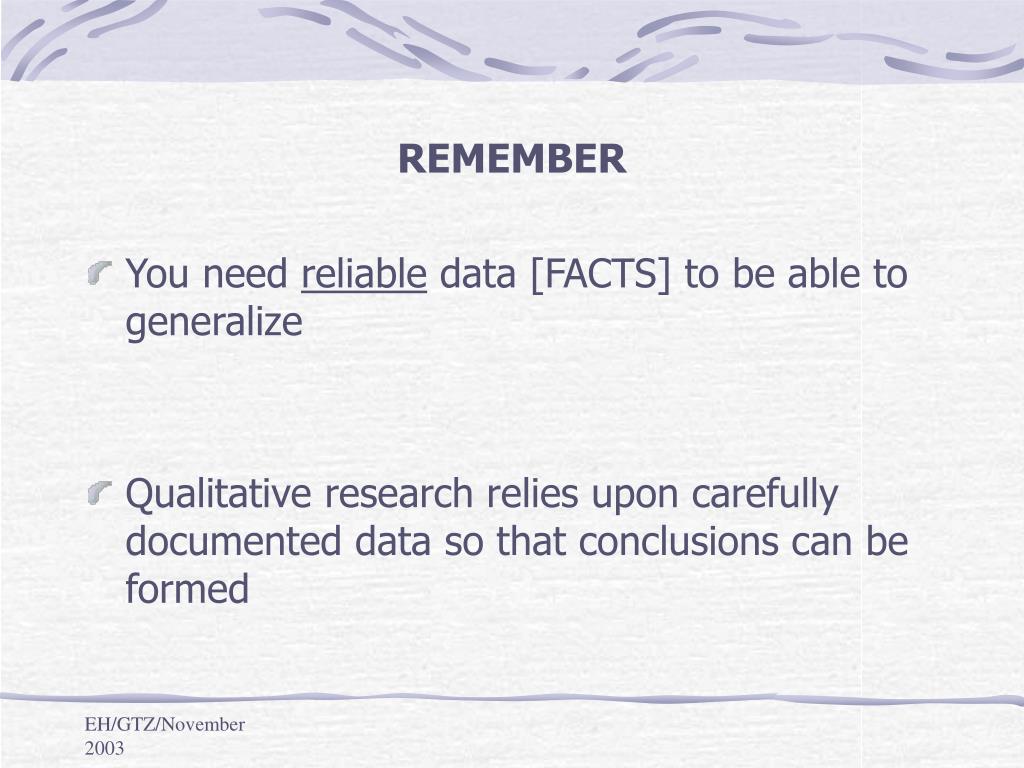 REMEMBER

You need reliable data [FACTS] to be able to generalize

Qualitative research relies upon carefully documented data so that conclusions can be formed

EH/GTZ/November 2003